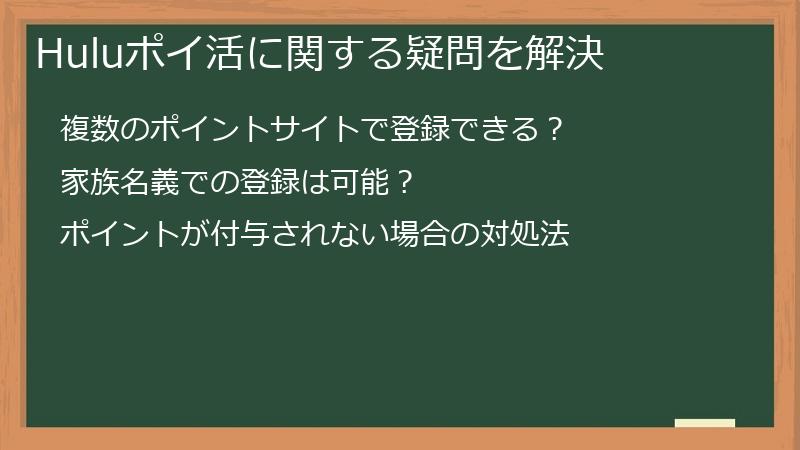 Huluポイ活に関する疑問を解決

複数のポイントサイトで登録できる？

家族名義での登録は可能？

ポイントが付与されない場合の対処法